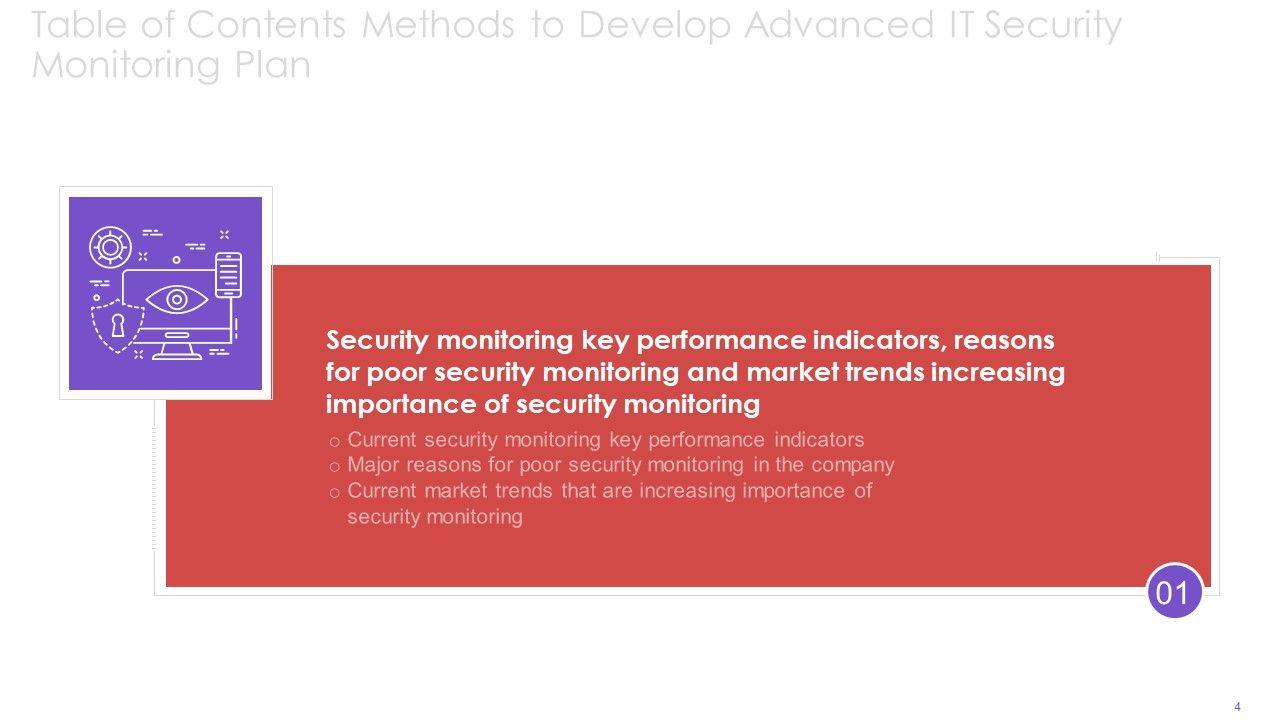 Table of Contents Methods to Develop Advanced IT Security Monitoring Plan

Security monitoring key performance indicators, reasons for poor security monitoring and market trends increasing importance of security monitoring

o Current security monitoring key performance indicators
o Major reasons for poor security monitoring in the company
o Current market trends that are increasing importance of security monitoring

01

4